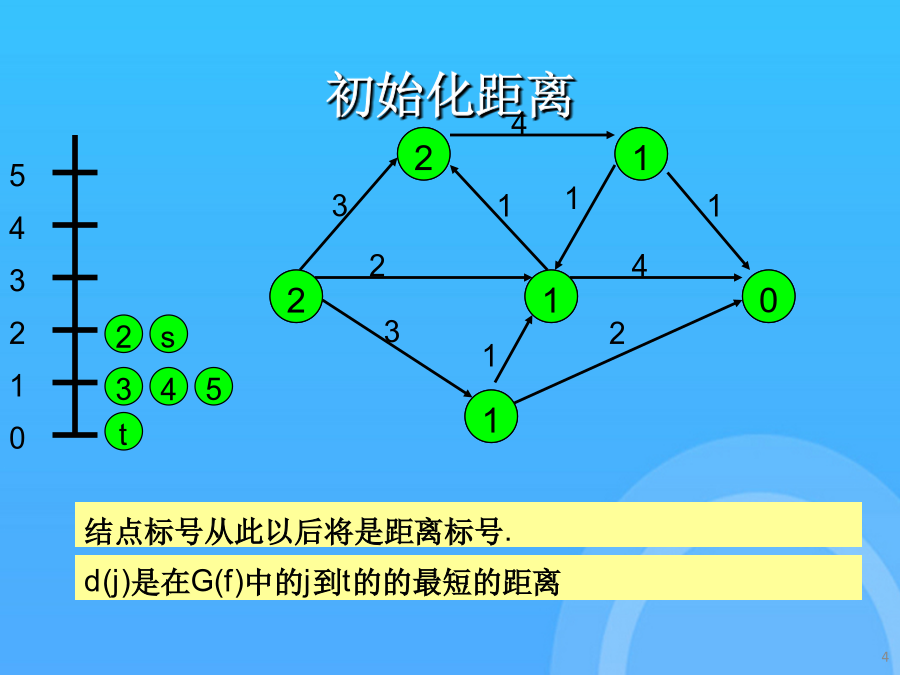 初始化距离

5
4
3
2
1
0

2 s
3 4 5
t

4
2
1
3
1
1
1
2
4
2
1
0
3
1
2
1

结点标号从此以后将是距离标号.

d(j)是在G(f)中的j到t的的最短的距离

4